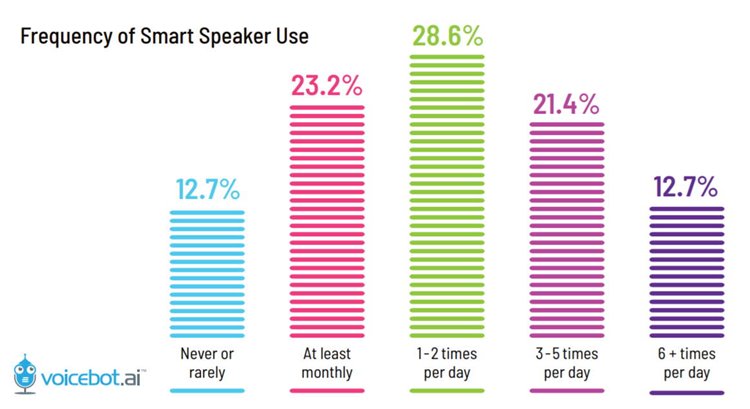 Frequency of Smart Speaker Use

12.7%
Never or rarely

23.2%
At least monthly

28.6%
1-2 times per day

21.4%
3-5 times per day

12.7%
6 + times per day

voicebot.ai™